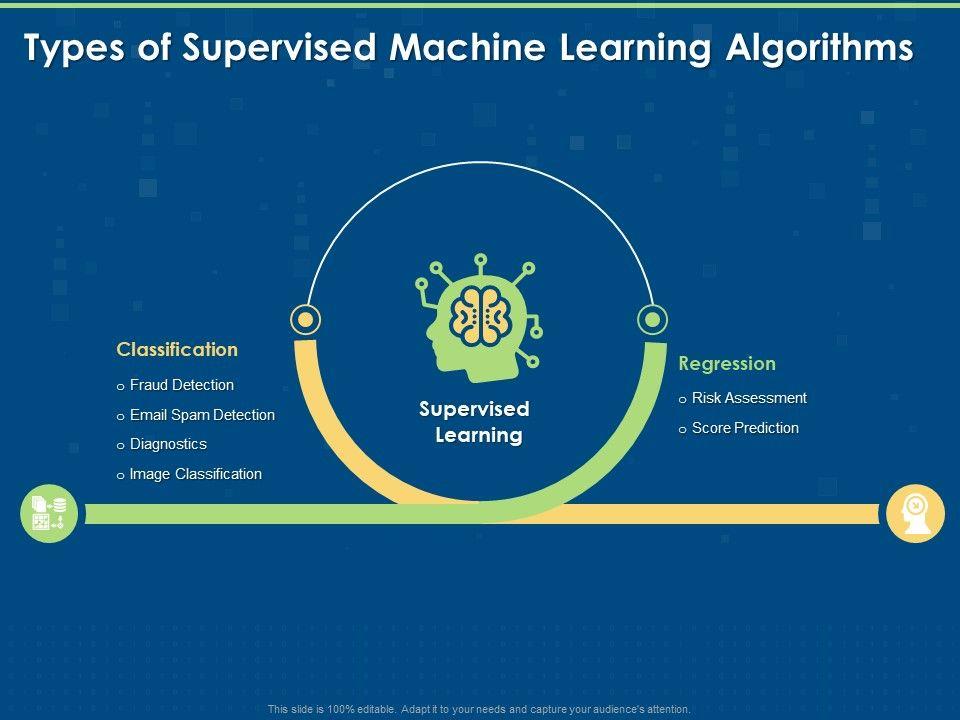 Types of Supervised Machine Learning Algorithms

Classification
o Fraud Detection
o Email Spam Detection
o Diagnostics
o Image Classification

Supervised Learning

Regression
o Risk Assessment
o Score Prediction

This slide is 100% editable. Adapt it to your needs and capture your audience's attention.